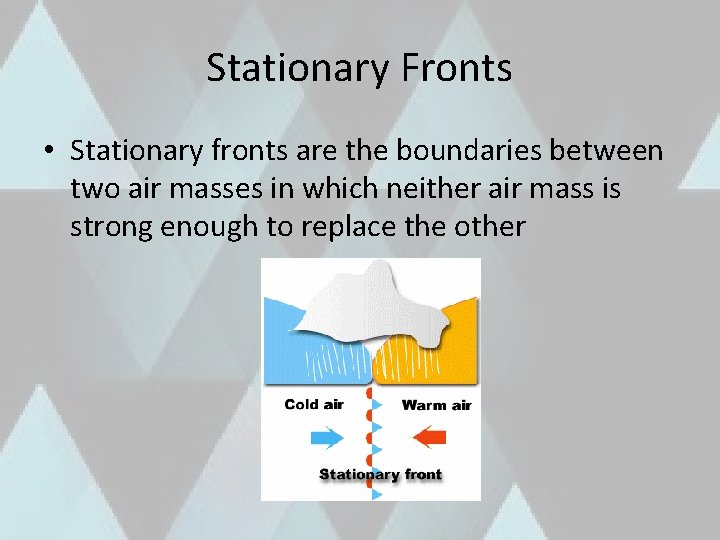 Stationary Fronts

• Stationary fronts are the boundaries between two air masses in which neither air mass is strong enough to replace the other

Cold air

Warm air

Stationary front